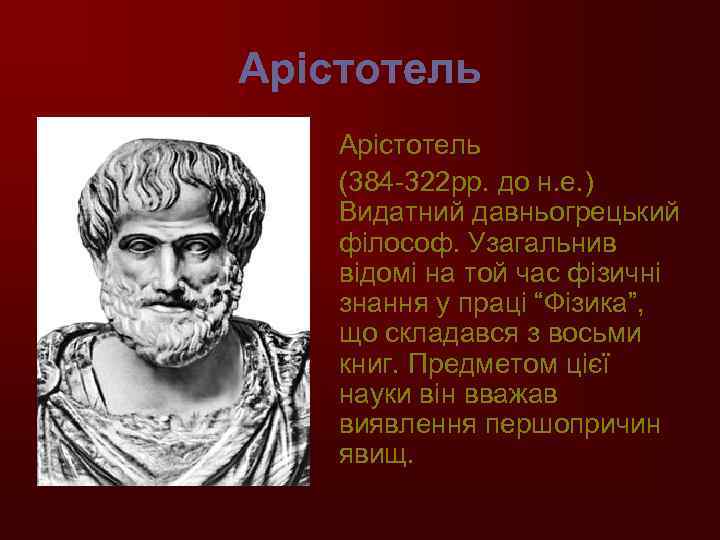 Арістотель

Арістотель

(384-322рр. до н.е.) Видатний давньогрецький філософ. Узагальнив відомі на той час фізичні знання у праці “Фізика”, що складався з восьми книг. Предметом цієї науки він вважав виявлення першопричин явищ.